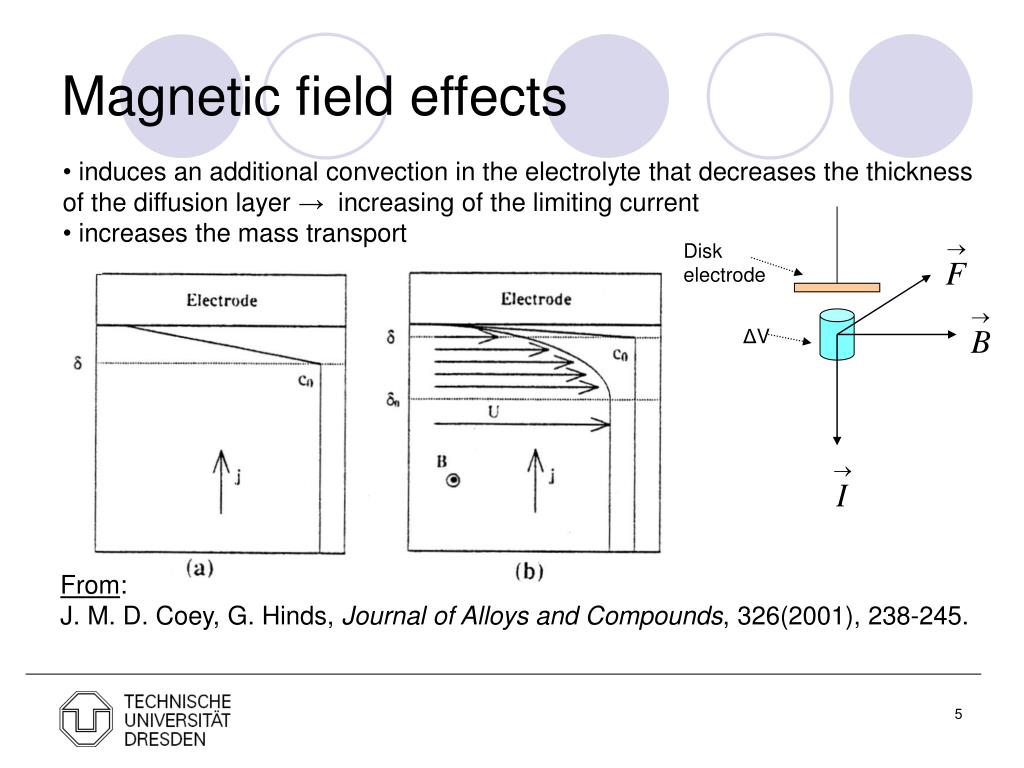 Magnetic field effects

• induces an additional convection in the electrolyte that decreases the thickness of the diffusion layer → increasing of the limiting current
• increases the mass transport

Electrode
δ
$c_0$
j
(a)

Electrode
δ
$c_0$
$δ_n$
U
B
j
(b)

Disk electrode
ΔV
$\vec{F}$
$\vec{B}$
$\vec{I}$

From:
J. M. D. Coey, G. Hinds, Journal of Alloys and Compounds, 326(2001), 238-245.

TECHNISCHE UNIVERSITÄT DRESDEN

5